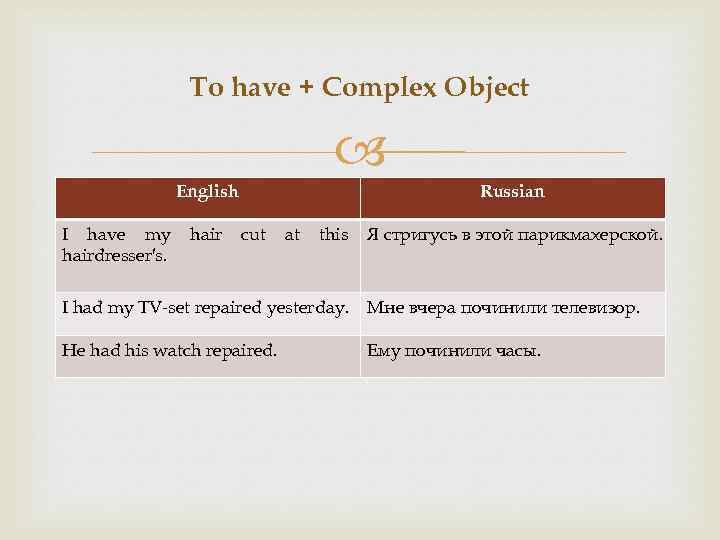 To have + Complex Object

| English | Russian |
|---|---|
| I have my hair cut at this hairdresser's. | Я стригусь в этой парикмахерской. |
| I had my TV-set repaired yesterday. | Мне вчера починили телевизор. |
| He had his watch repaired. | Ему починили часы. |